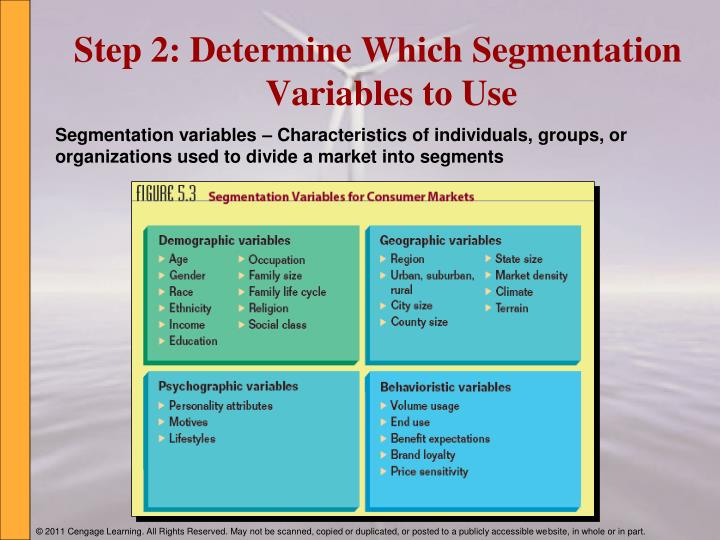 Step 2: Determine Which Segmentation Variables to Use

Segmentation variables – Characteristics of individuals, groups, or organizations used to divide a market into segments

FIGURE 5.3 Segmentation Variables for Consumer Markets

Demographic variables
Age
Gender
Race
Ethnicity
Income
Education
Occupation
Family size
Family life cycle
Religion
Social class

Geographic variables
Region
Urban, suburban, rural
City size
County size
State size
Market density
Climate
Terrain

Psychographic variables
Personality attributes
Motives
Lifestyles

Behavioristic variables
Volume usage
End use
Benefit expectations
Brand loyalty
Price sensitivity

© 2011 Cengage Learning. All Rights Reserved. May not be scanned, copied or duplicated, or posted to a publicly accessible website, in whole or in part.